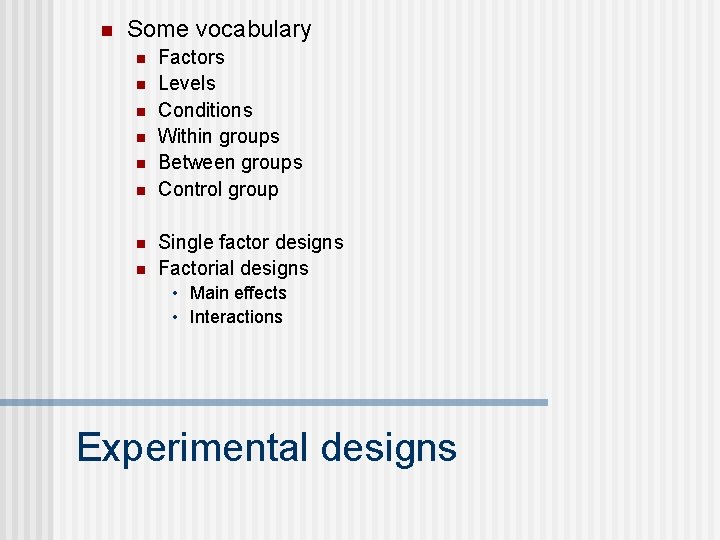 - Some vocabulary
  - Factors
  - Levels
  - Conditions
  - Within groups
  - Between groups
  - Control group

  - Single factor designs
  - Factorial designs
    - Main effects
    - Interactions

Experimental designs